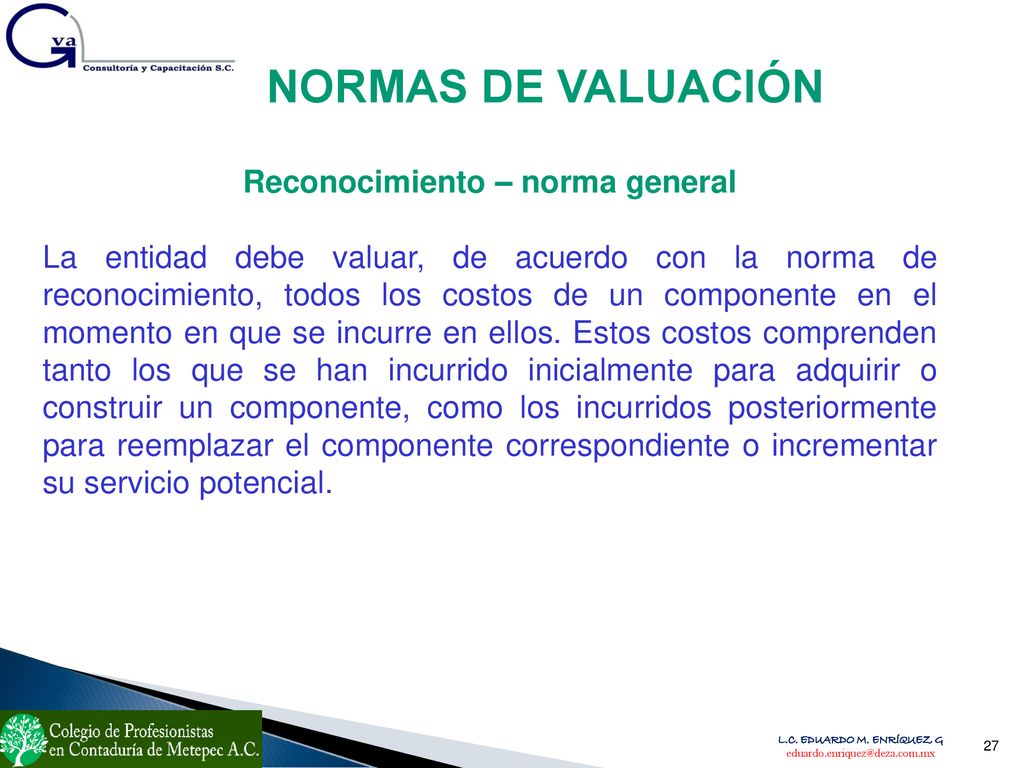 G va
Consultoría y Capacitación S.C.

NORMAS DE VALUACIÓN

Reconocimiento – norma general

La entidad debe valuar, de acuerdo con la norma de reconocimiento, todos los costos de un componente en el momento en que se incurre en ellos. Estos costos comprenden tanto los que se han incurrido inicialmente para adquirir o construir un componente, como los incurridos posteriormente para reemplazar el componente correspondiente o incrementar su servicio potencial.

Colegio de Profesionistas en Contaduría de Metepec A.C.

L.C. EDUARDO M. ENRÍQUEZ G
eduardo.enriquez@deza.com.mx

27